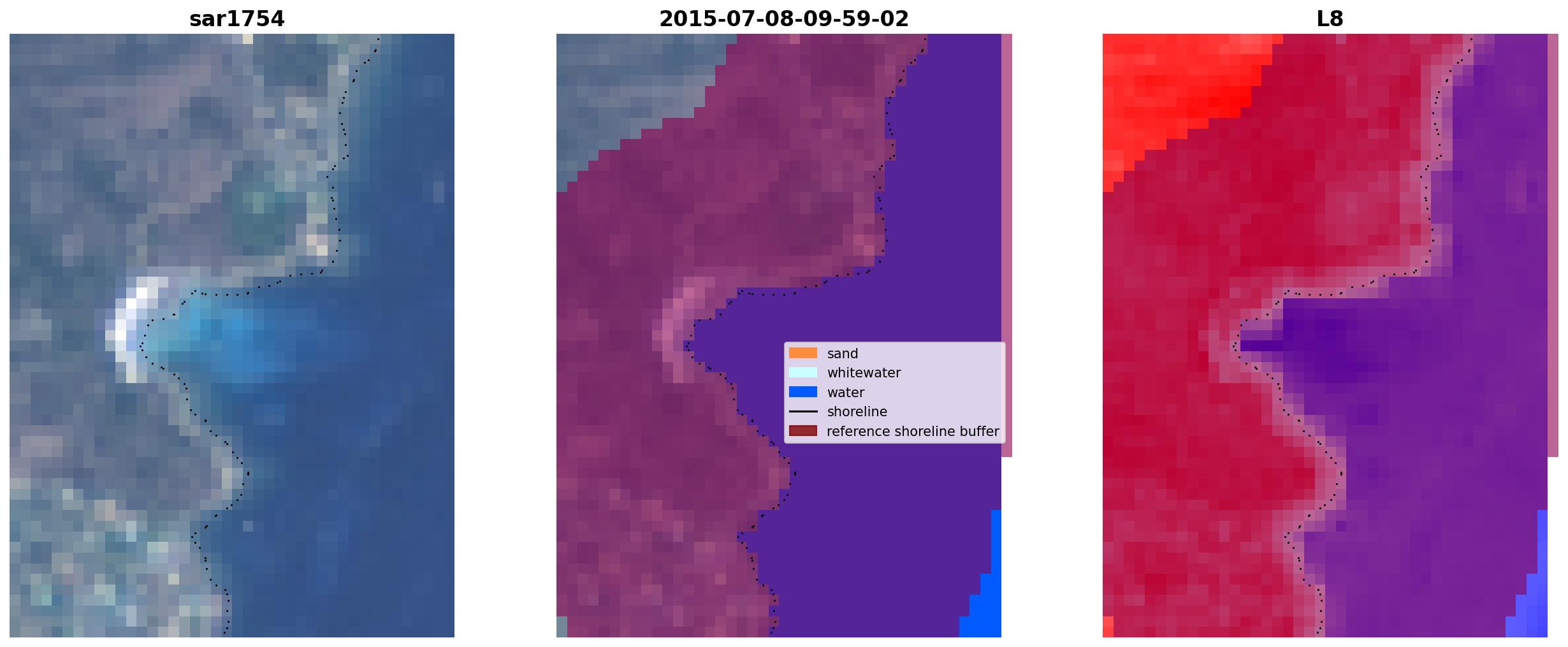 sar1754

2015-07-08-09-59-02

L8

sand
whitewater
water
shoreline
reference shoreline buffer